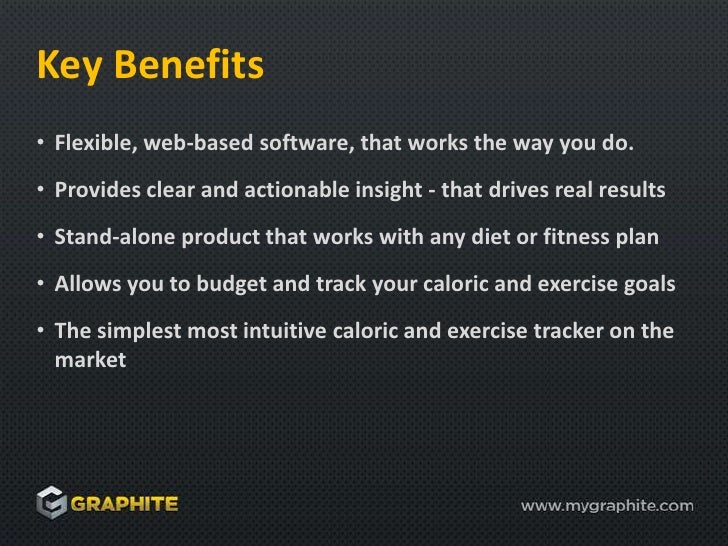 Key Benefits

• Flexible, web-based software, that works the way you do.

• Provides clear and actionable insight - that drives real results

• Stand-alone product that works with any diet or fitness plan

• Allows you to budget and track your caloric and exercise goals

• The simplest most intuitive caloric and exercise tracker on the market

GRAPHITE

www.mygraphite.com